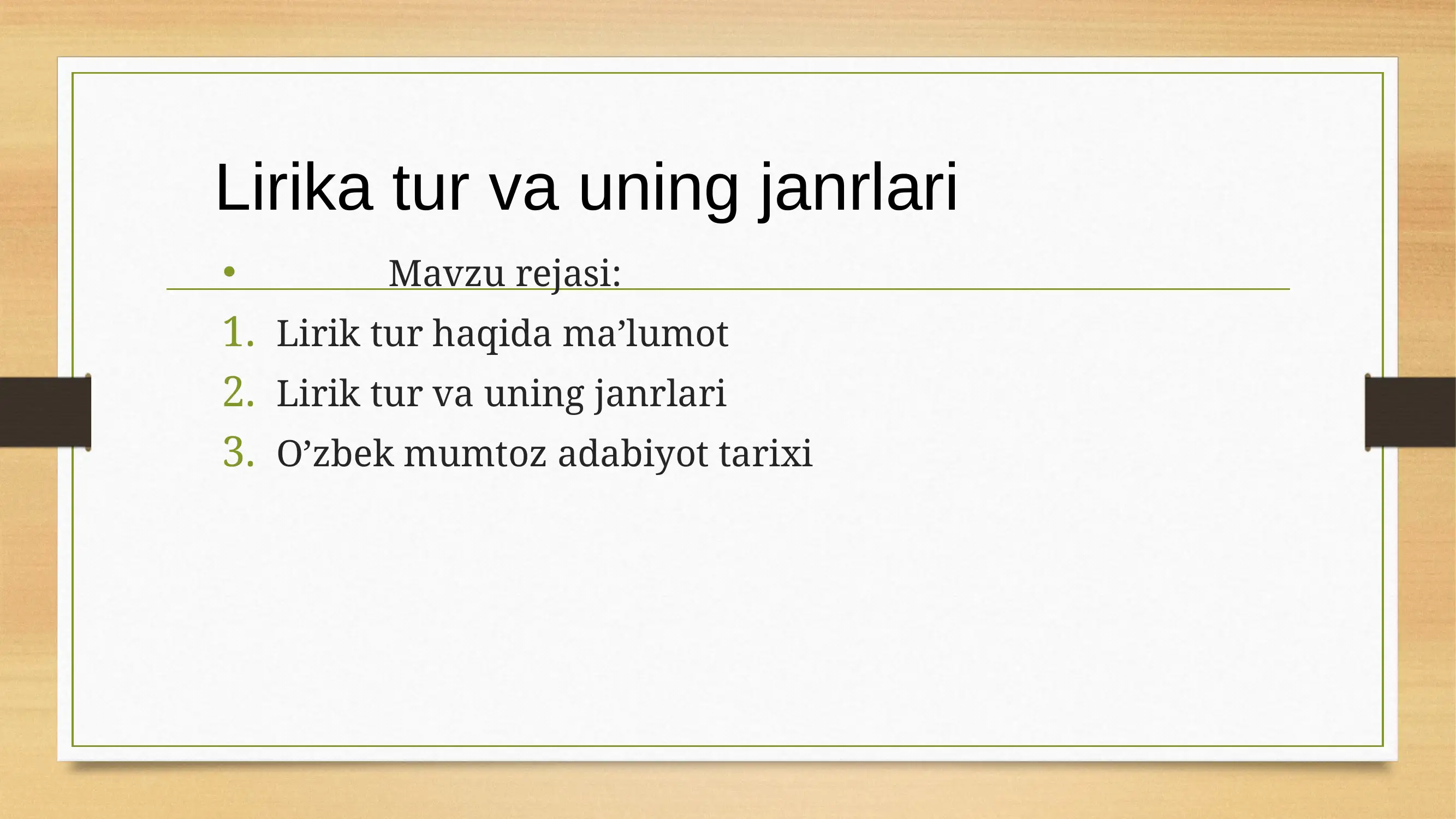 Lirika tur va uning janrlari

• Mavzu rejasi:

1. Lirik tur haqida ma’lumot
2. Lirik tur va uning janrlari
3. O’zbek mumtoz adabiyot tarixi